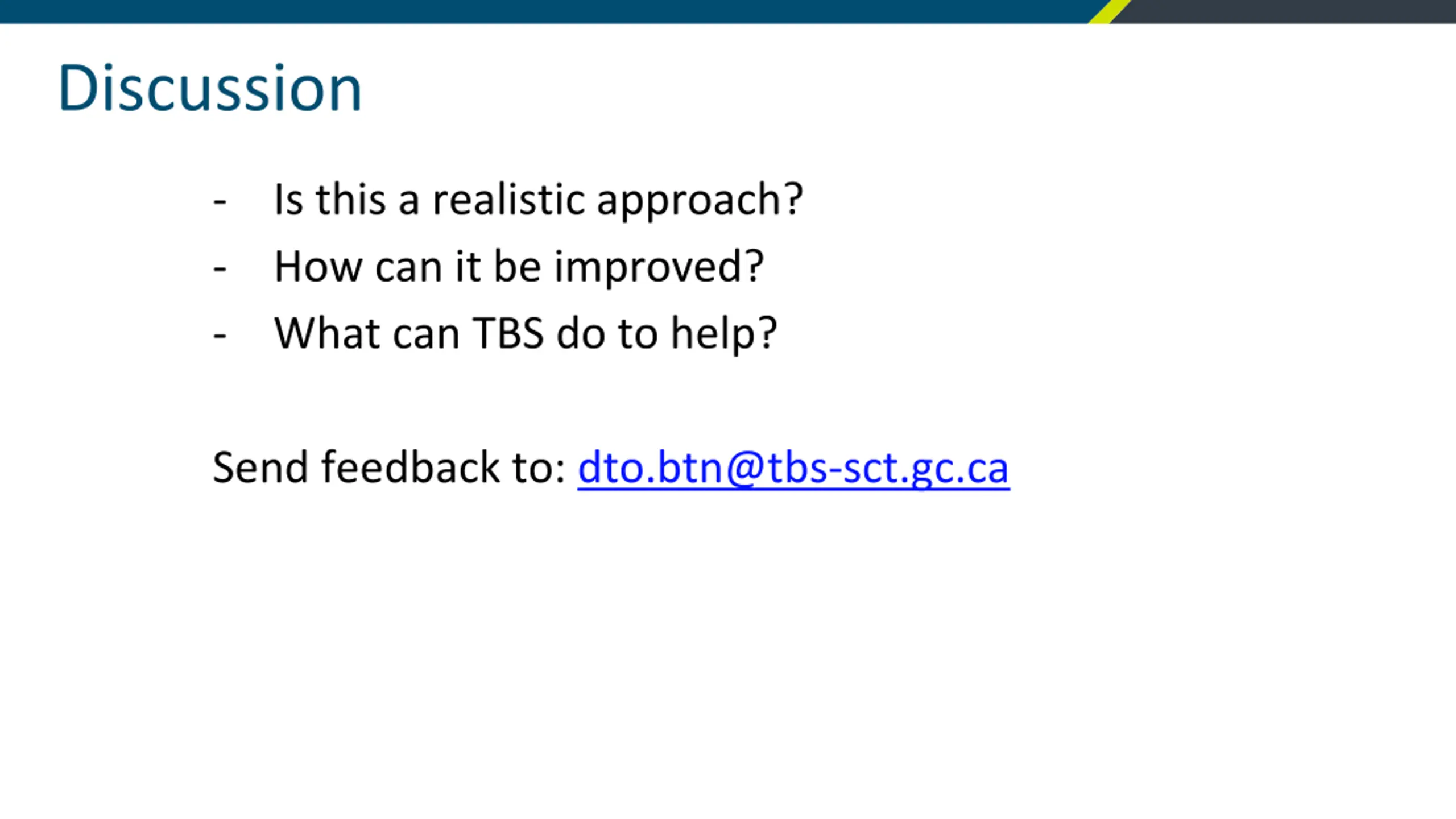 Discussion

- Is this a realistic approach?
- How can it be improved?
- What can TBS do to help?

Send feedback to: dto.btn@tbs-sct.gc.ca